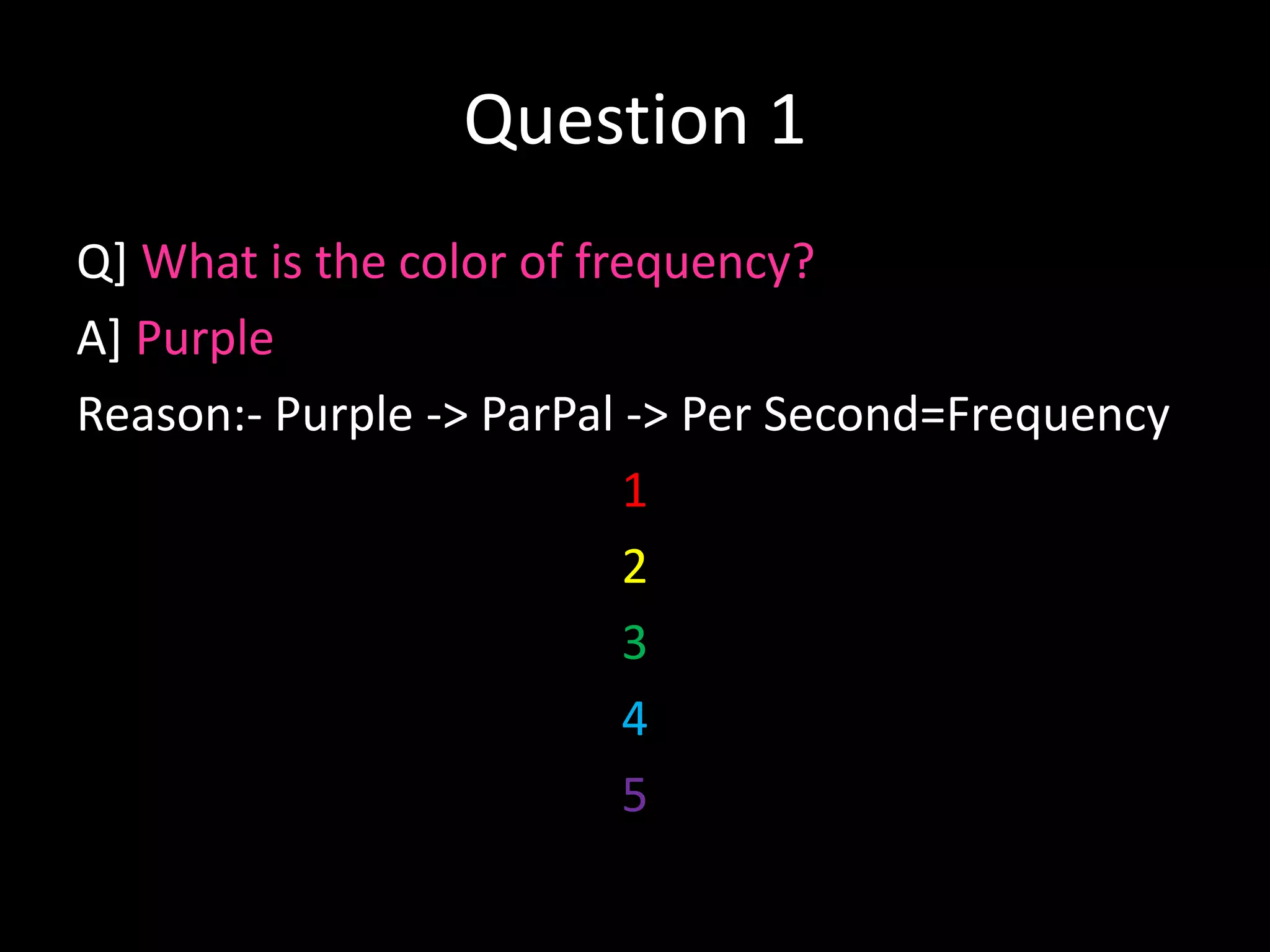 Question 1

Q] What is the color of frequency?

A] Purple

Reason:- Purple -> ParPal -> Per Second=Frequency

1

2

3

4

5